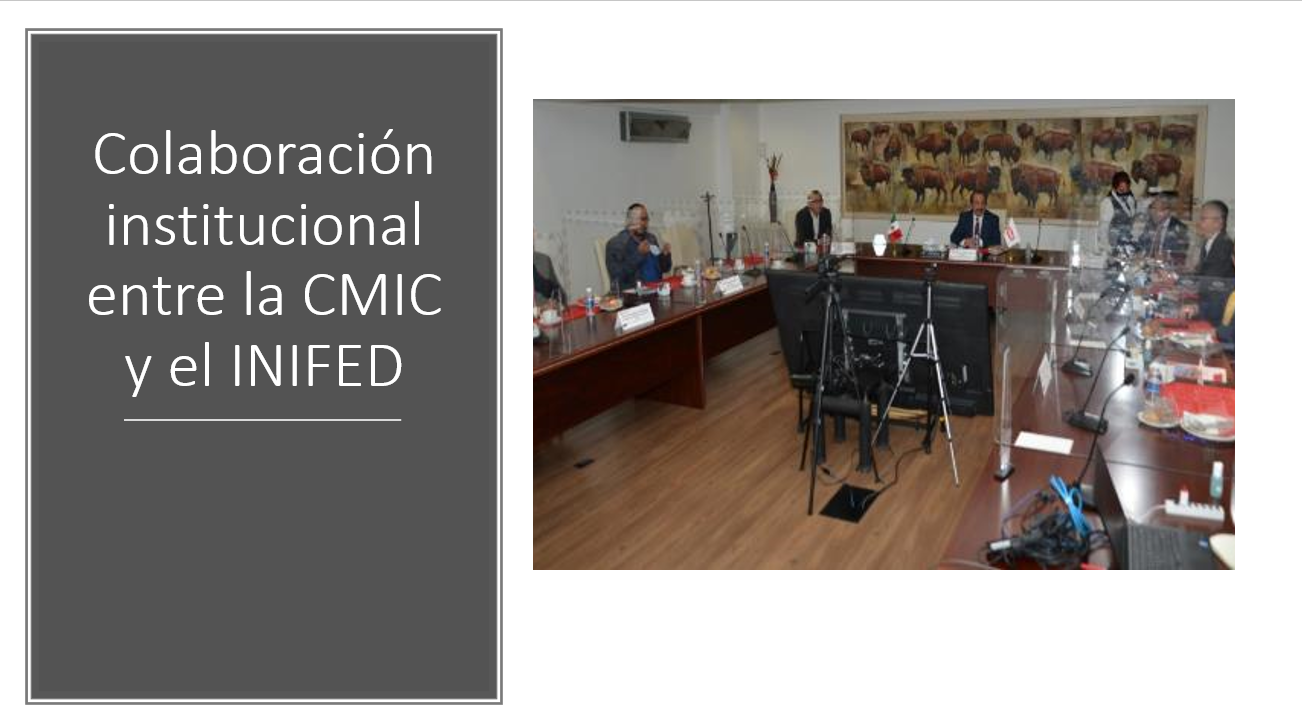 Colaboración institucional entre la CMIC y el INIFED